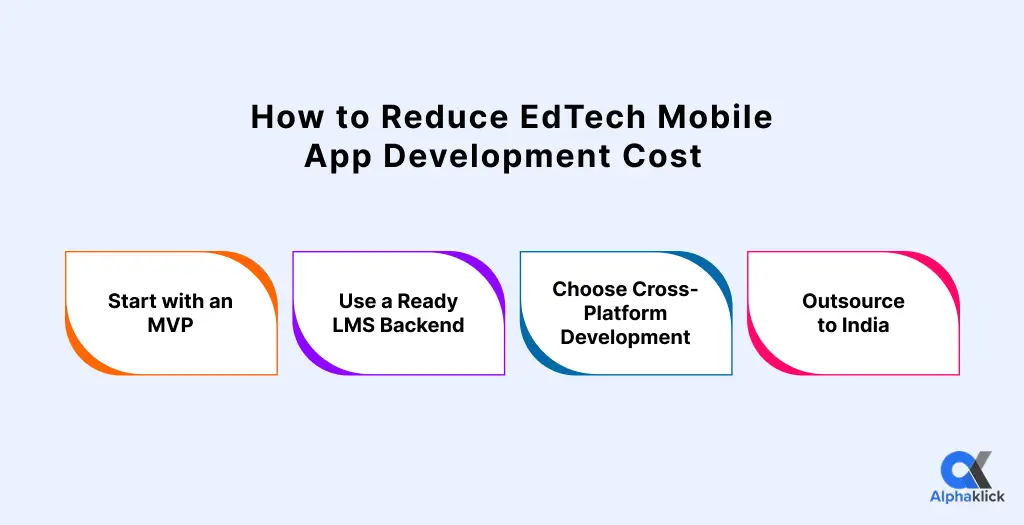 How to Reduce EdTech Mobile App Development Cost

Start with an MVP

Use a Ready LMS Backend

Choose Cross-Platform Development

Outsource to India

Alphaklick